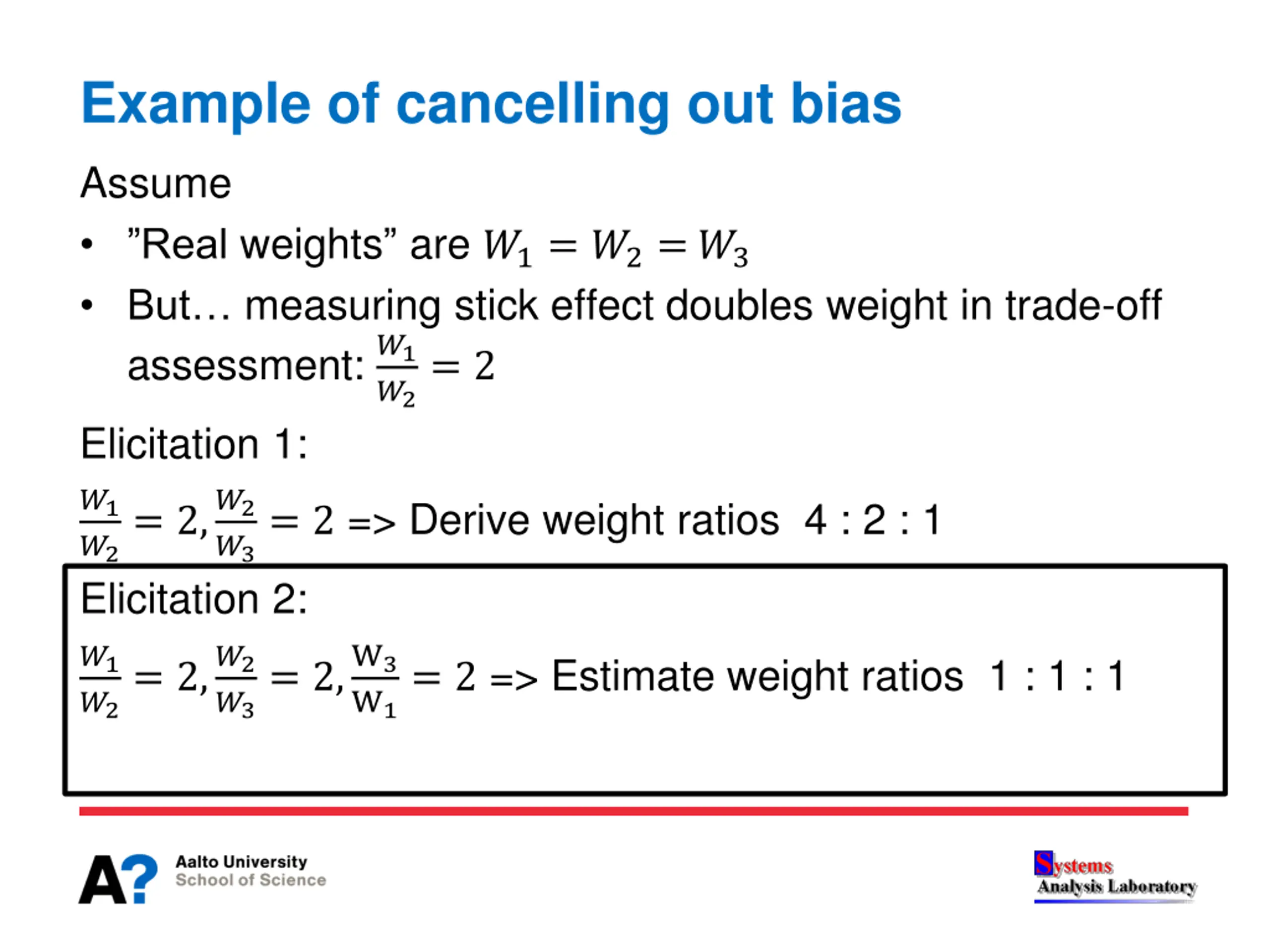 Example of cancelling out bias

Assume

• ”Real weights” are $W_1 = W_2 = W_3$
• But… measuring stick effect doubles weight in trade-off assessment: $\frac{W_1}{W_2} = 2$

Elicitation 1:

$\frac{W_1}{W_2} = 2, \frac{W_2}{W_3} = 2$ => Derive weight ratios 4 : 2 : 1

Elicitation 2:

$\frac{W_1}{W_2} = 2, \frac{W_2}{W_3} = 2, \frac{W_3}{W_1} = 2$ => Estimate weight ratios 1 : 1 : 1

A? Aalto University School of Science

Systems Analysis Laboratory